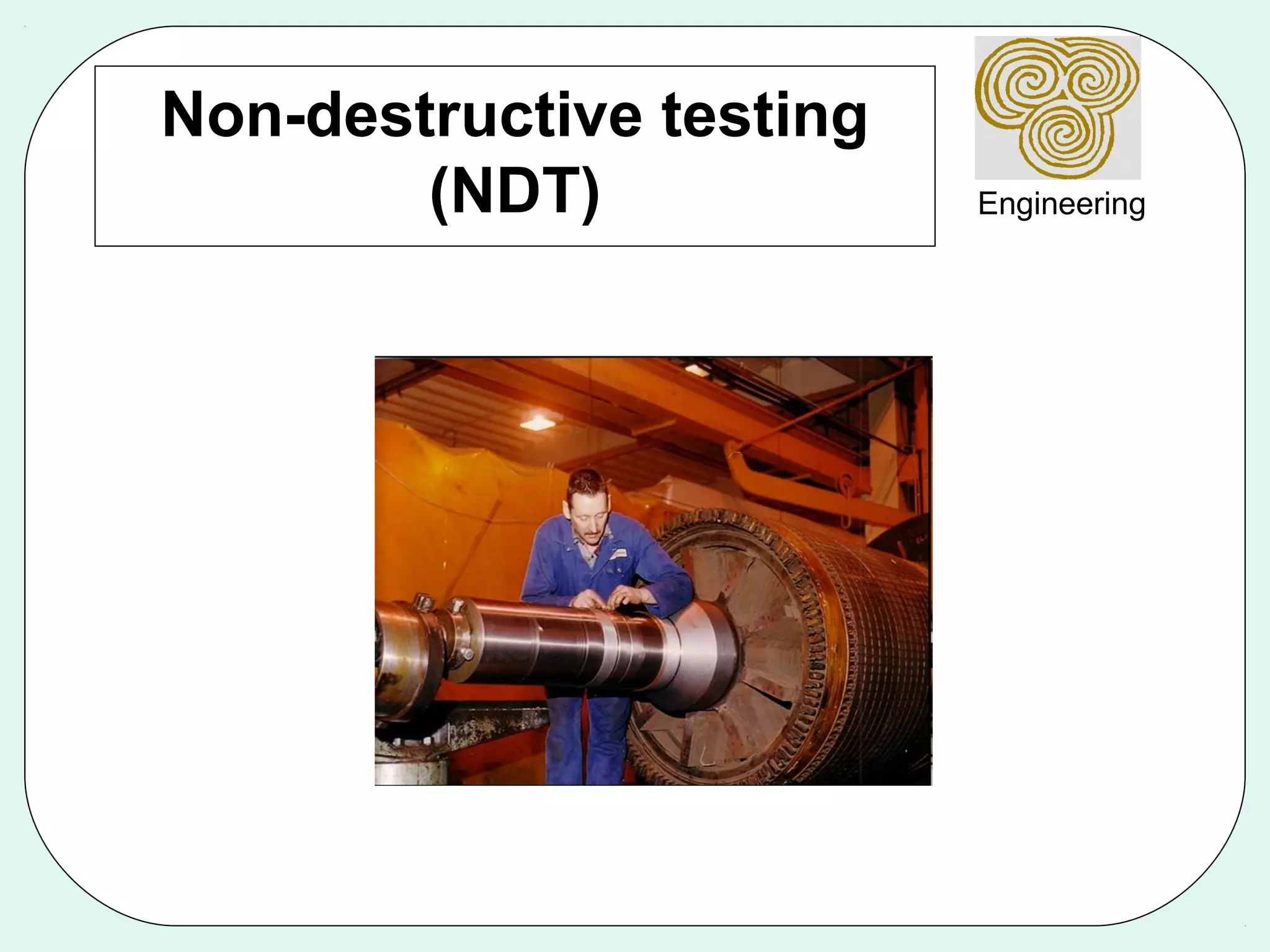 Non-destructive testing
(NDT)

Engineering